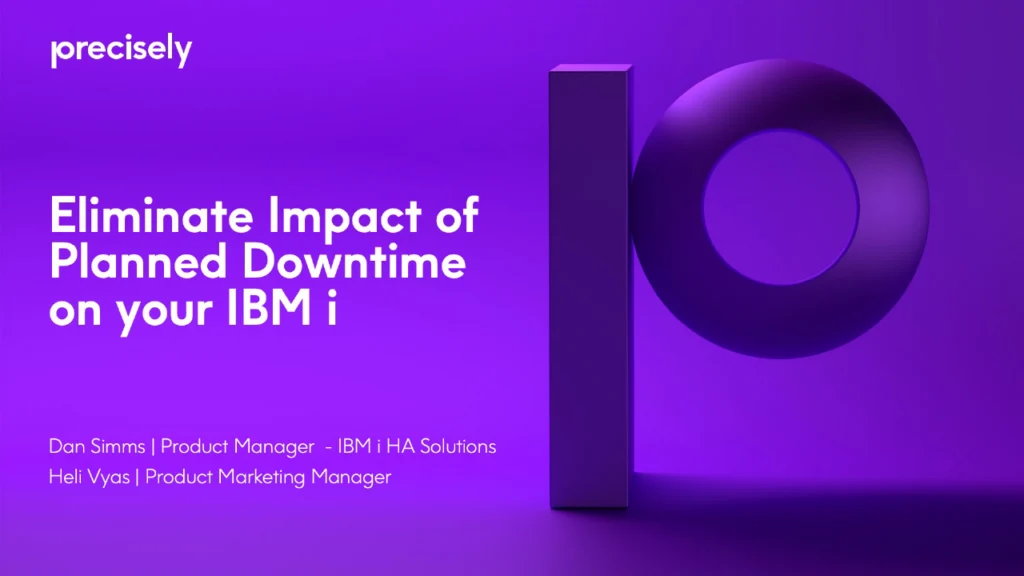 precisely

Eliminate Impact of Planned Downtime on your IBM i

Dan Simms | Product Manager - IBM i HA Solutions
Heli Vyas | Product Marketing Manager